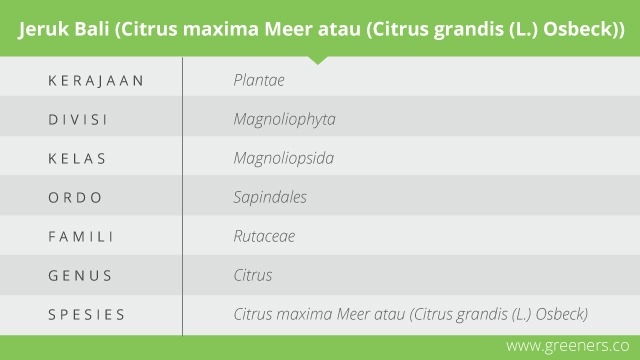 Jeruk Bali (Citrus maxima Meer atau (Citrus grandis (L.) Osbeck))

| | |
|---|---|
| KERAJAAN | Plantae |
| DIVISI | Magnoliophyta |
| KELAS | Magnoliopsida |
| ORDO | Sapindales |
| FAMILI | Rutaceae |
| GENUS | Citrus |
| SPESIES | Citrus maxima Meer atau (Citrus grandis (L.) Osbeck) |

www.greeners.co